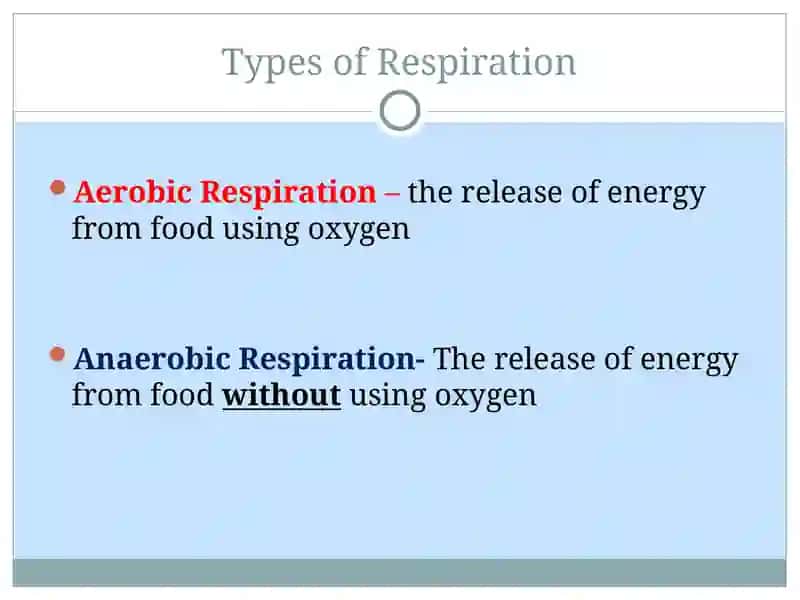 Types of Respiration

Aerobic Respiration – the release of energy from food using oxygen

Anaerobic Respiration- The release of energy from food without using oxygen